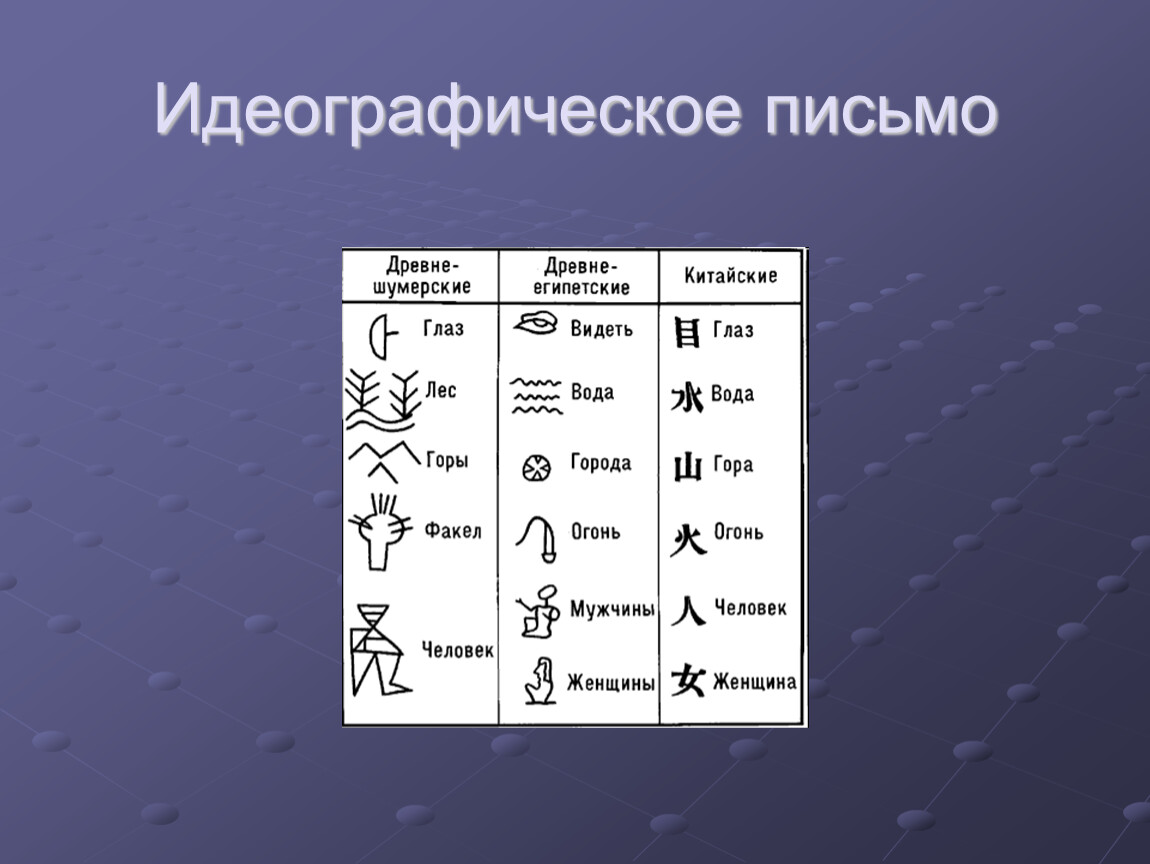 Идеографическое письмо

| Древне-шумерские | Древне-египетские | Китайские |
|---|---|---|
| Глаз | Видеть | 目 Глаз |
| Лес | Вода | 水 Вода |
| Горы | Города | 山 Гора |
| Факел | Огонь | 火 Огонь |
| Человек | Мужчины | 人 Человек |
| | Женщины | 女 Женщина |